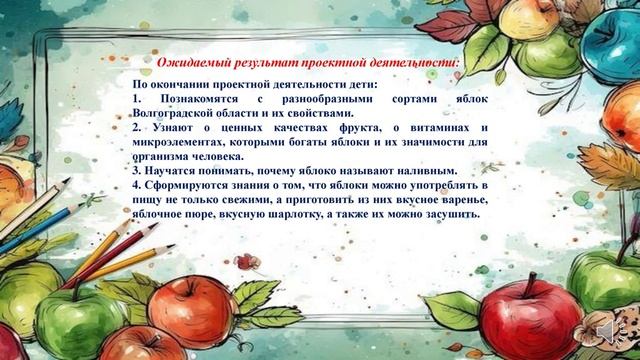 Ожидаемый результат проектной деятельности:

По окончании проектной деятельности дети:
1. Познакомятся с разнообразными сортами яблок Волгоградской области и их свойствами.
2. Узнают о ценных качествах фрукта, о витаминах и микроэлементах, которыми богаты яблоки и их значимости для организма человека.
3. Научатся понимать, почему яблоко называют наливным.
4. Сформируются знания о том, что яблоки можно употреблять в пищу не только свежими, а приготовить из них вкусное варенье, яблочное пюре, вкусную шарлотку, а также их можно засушить.